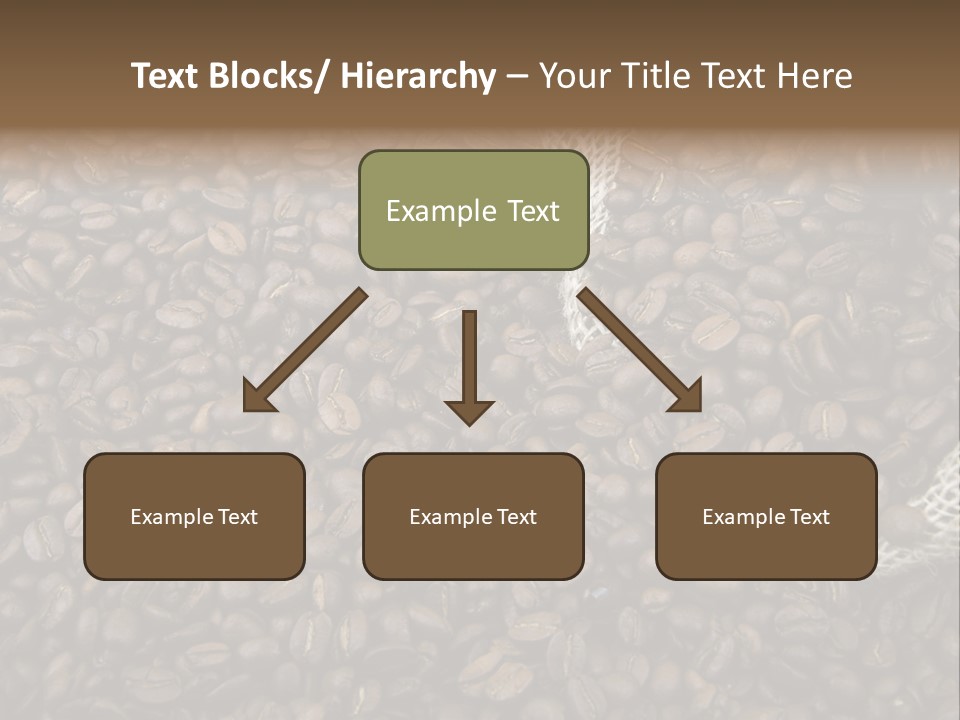 Text Blocks/ Hierarchy – Your Title Text Here

Example Text

Example Text

Example Text

Example Text